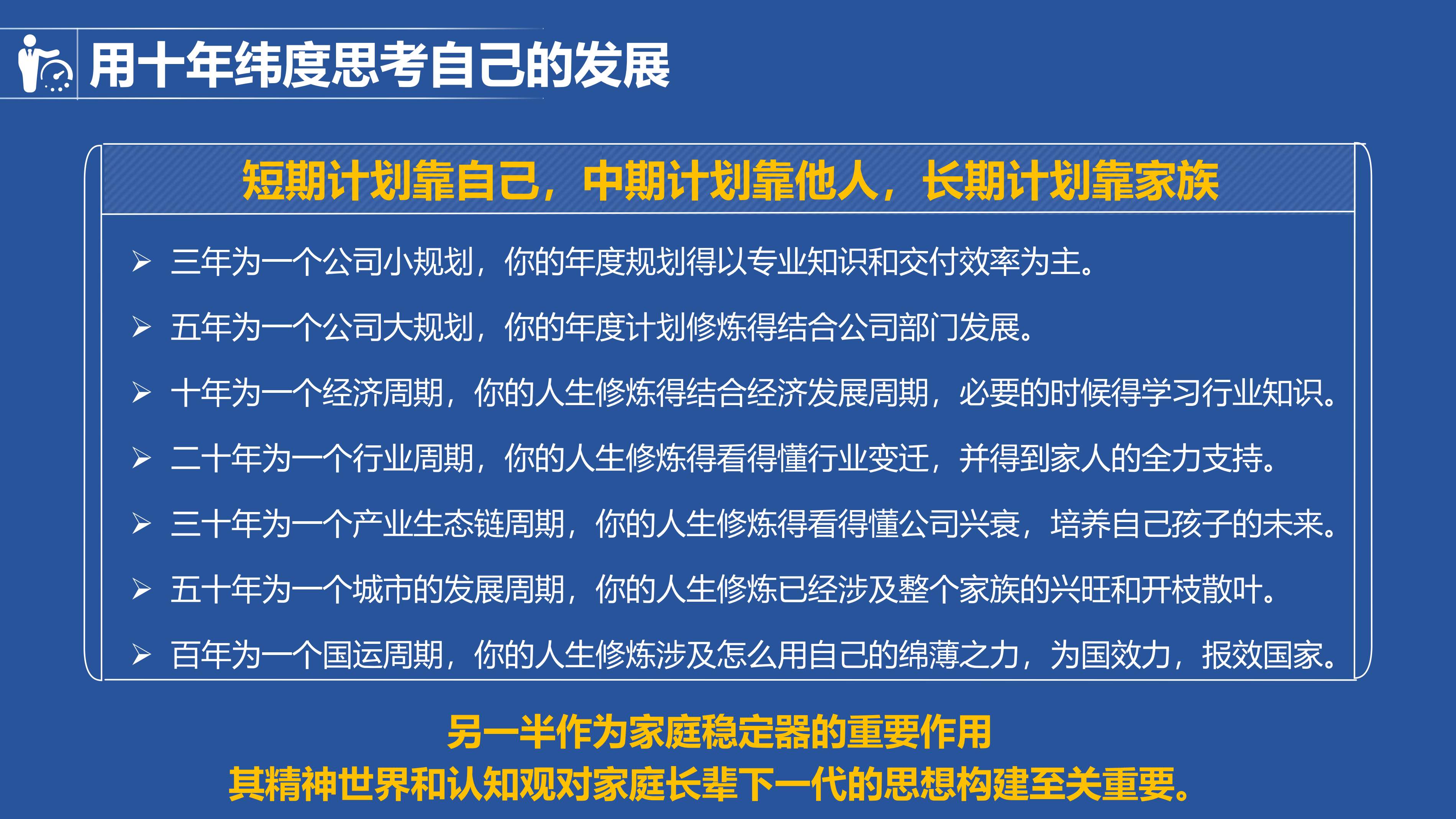 用十年纬度思考自己的发展

短期计划靠自己，中期计划靠他人，长期计划靠家族

➢ 三年为一个公司小规划，你的年度规划得以专业知识和交付效率为主。

➢ 五年为一个公司大规划，你的年度计划修炼得结合公司部门发展。

➢ 十年为一个经济周期，你的人生修炼得结合经济发展周期，必要的时候得学习行业知识。

➢ 二十年为一个行业周期，你的人生修炼得看得懂行业变迁，并得到家人的全力支持。

➢ 三十年为一个产业生态链周期，你的人生修炼得看得懂公司兴衰，培养自己孩子的未来。

➢ 五十年为一个城市的发展周期，你的人生修炼已经涉及整个家族的兴旺和开枝散叶。

➢ 百年为一个国运周期，你的人生修炼涉及怎么用自己的绵薄之力，为国效力，报效国家。

另一半作为家庭稳定器的重要作用
其精神世界和认知观对家庭长辈下一代的思想构建至关重要。